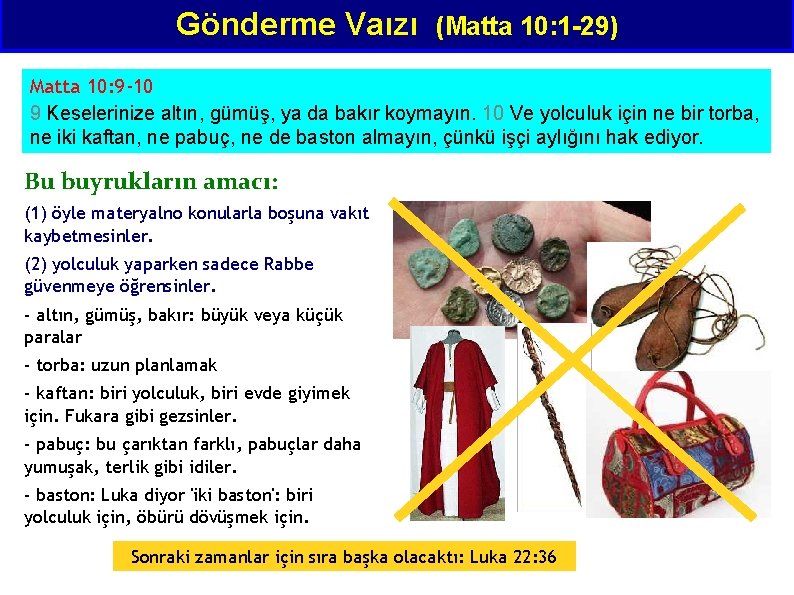 Gönderme Vaızı (Matta 10:1-29)

Matta 10:9-10
9 Keselerinize altın, gümüş, ya da bakır koymayın. 10 Ve yolculuk için ne bir torba, ne iki kaftan, ne pabuç, ne de baston almayın, çünkü işçi aylığını hak ediyor.

Bu buyrukların amacı:

(1) öyle materyalno konularla boşuna vakıt kaybetmesinler.

(2) yolculuk yaparken sadece Rabbe güvenmeye öğrensinler.

- altın, gümüş, bakır: büyük veya küçük paralar

- torba: uzun planlamak

- kaftan: biri yolculuk, biri evde giyimek için. Fukara gibi gezsinler.

- pabuç: bu çarıktan farklı, pabuçlar daha yumuşak, terlik gibi idiler.

- baston: Luka diyor 'iki baston': biri yolculuk için, öbürü dövüşmek için.

Sonraki zamanlar için sıra başka olacaktı: Luka 22:36